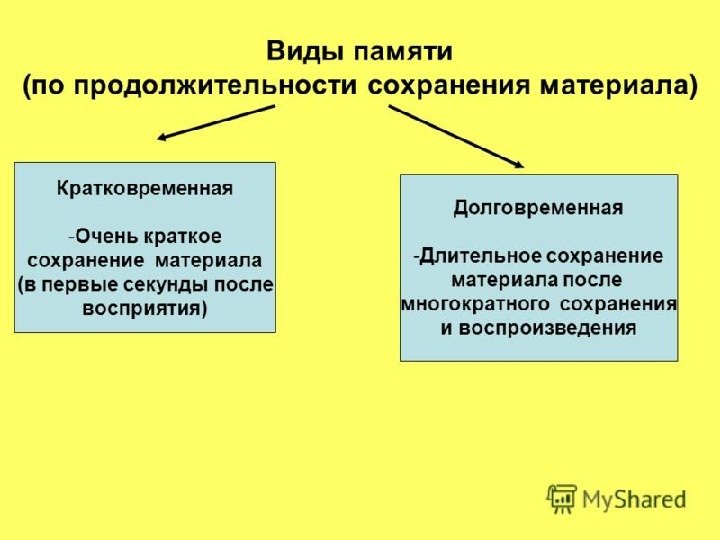 Виды памяти
(по продолжительности сохранения материала)

Кратковременная

-Очень краткое сохранение материала (в первые секунды после восприятия)

Долговременная

-Длительное сохранение материала после многократного сохранения и воспроизведения

MyShared